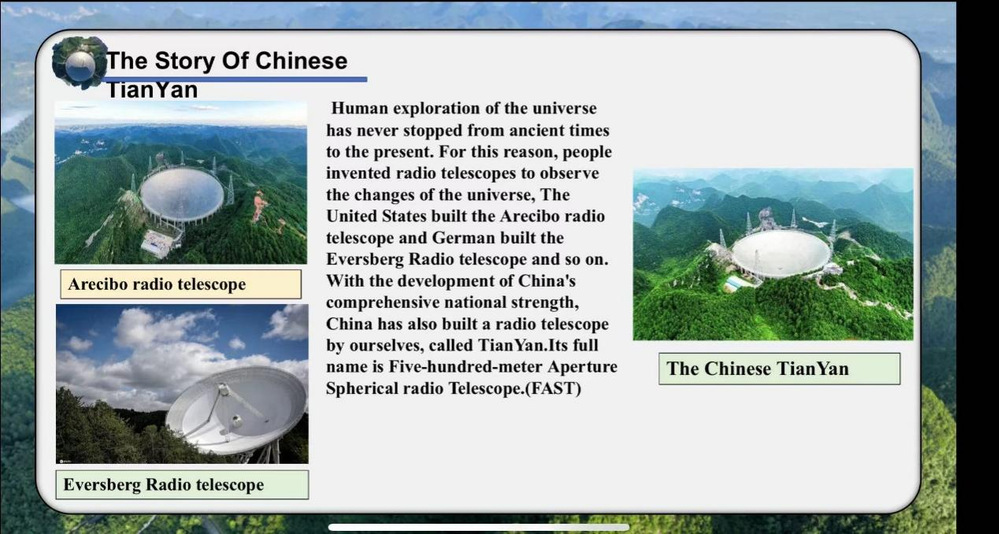 The Story Of Chinese TianYan

Arecibo radio telescope

Eversberg Radio telescope

Human exploration of the universe has never stopped from ancient times to the present. For this reason, people invented radio telescopes to observe the changes of the universe, The United States built the Arecibo radio telescope and German built the Eversberg Radio telescope and so on. With the development of China's comprehensive national strength, China has also built a radio telescope by ourselves, called TianYan.Its full name is Five-hundred-meter Aperture Spherical radio Telescope.(FAST)

The Chinese TianYan